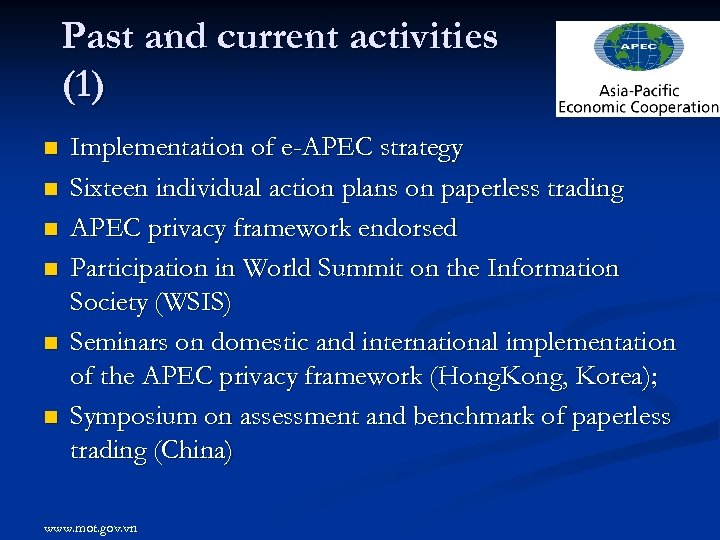 Past and current activities (1)

APEC

Asia-Pacific Economic Cooperation

- Implementation of e-APEC strategy
- Sixteen individual action plans on paperless trading
- APEC privacy framework endorsed
- Participation in World Summit on the Information Society (WSIS)
- Seminars on domestic and international implementation of the APEC privacy framework (HongKong, Korea);
- Symposium on assessment and benchmark of paperless trading (China)

www.mot.gov.vn